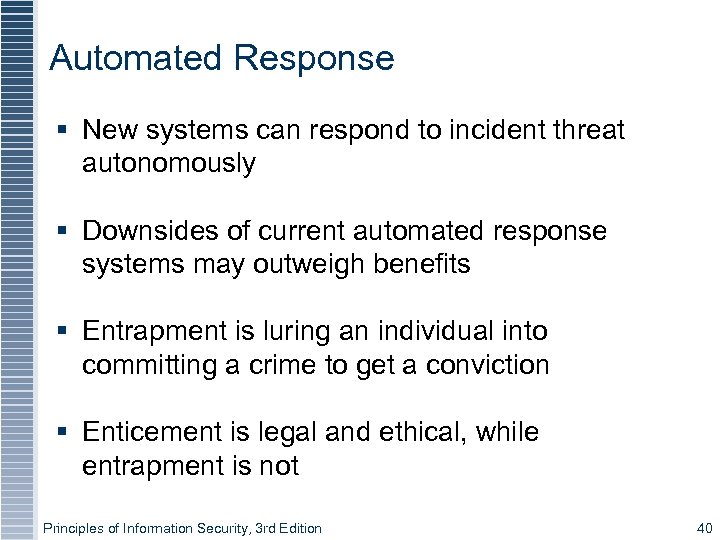 Automated Response

▪ New systems can respond to incident threat autonomously

▪ Downsides of current automated response systems may outweigh benefits

▪ Entrapment is luring an individual into committing a crime to get a conviction

▪ Enticement is legal and ethical, while entrapment is not

Principles of Information Security, 3rd Edition

40